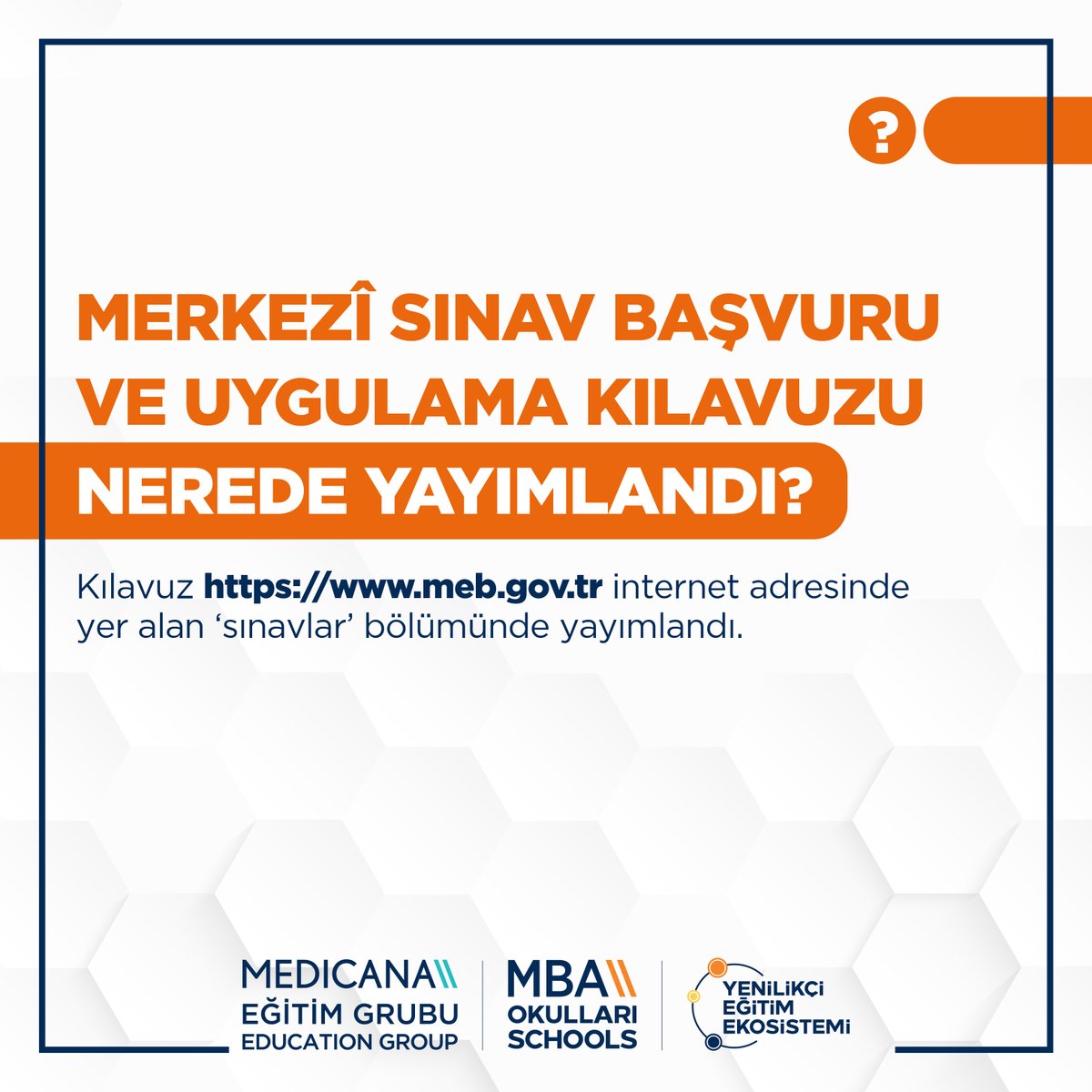 ?

MERKEZÎ SINAV BAŞVURU VE UYGULAMA KILAVUZU NEREDE YAYIMLANDI?

Kılavuz https://www.meb.gov.tr internet adresinde yer alan ‘sınavlar’ bölümünde yayımlandı.

MEDICANA EĞİTİM GRUBU EDUCATION GROUP

MBA OKULLARI SCHOOLS

YENİLİKÇİ EĞİTİM EKOSİSTEMİ